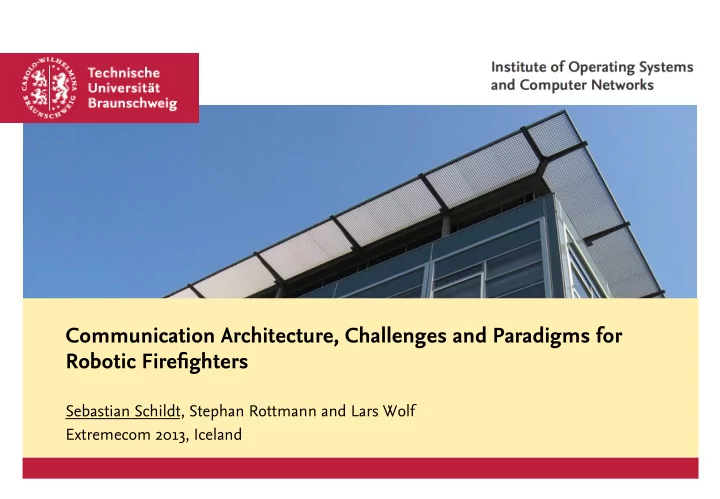 CAROLO-WILHELMINA BRAUNSCHWEIG

Technische Universität Braunschweig

Institute of Operating Systems and Computer Networks

Communication Architecture, Challenges and Paradigms for Robotic Firefighters

Sebastian Schildt, Stephan Rottmann and Lars Wolf
Extremecom 2013, Iceland